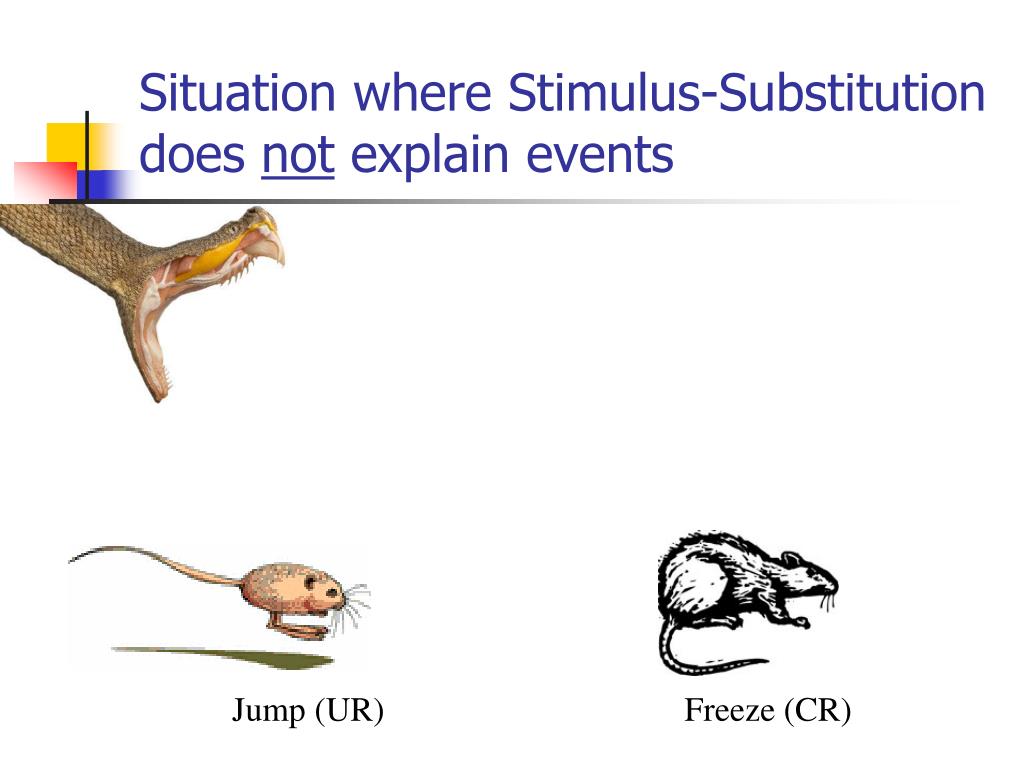 Situation where Stimulus-Substitution does not explain events

Jump (UR)

Freeze (CR)